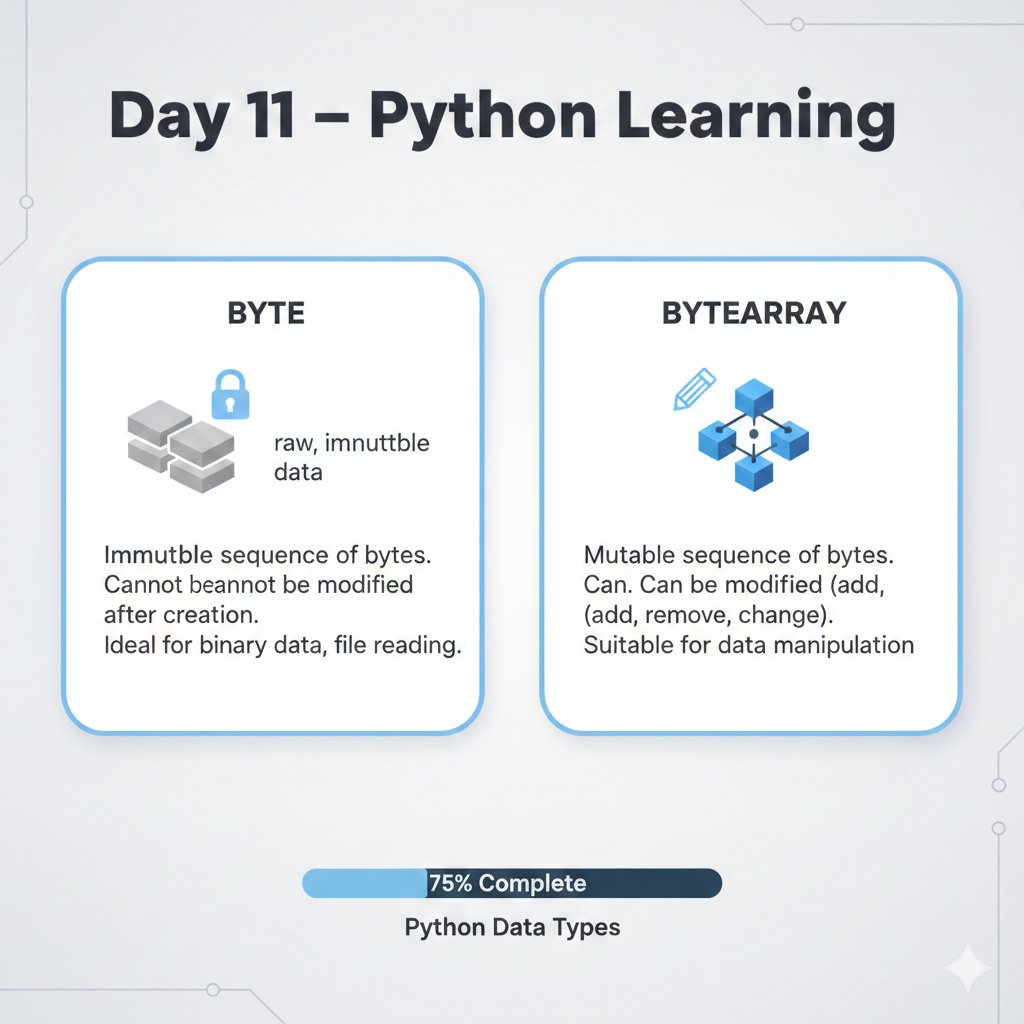 Day 11 – Python Learning

BYTE

raw, imnuttble data

Immutble sequence of bytes. Cannot beannot be modified after creation. Ideal for binary data, file reading.

BYTEARRAY

Mutable sequence of bytes. Can. Can be modified (add, (add, remove, change). Suitable for data manipulation

75% Complete

Python Data Types